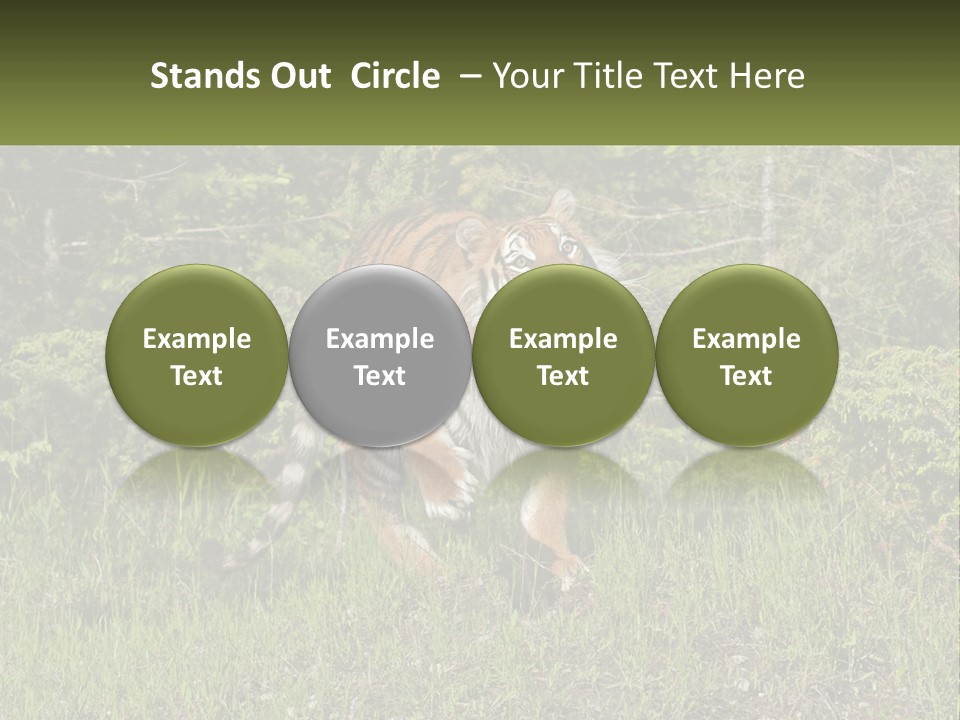 Stands Out Circle – Your Title Text Here

Example Text

Example Text

Example Text

Example Text